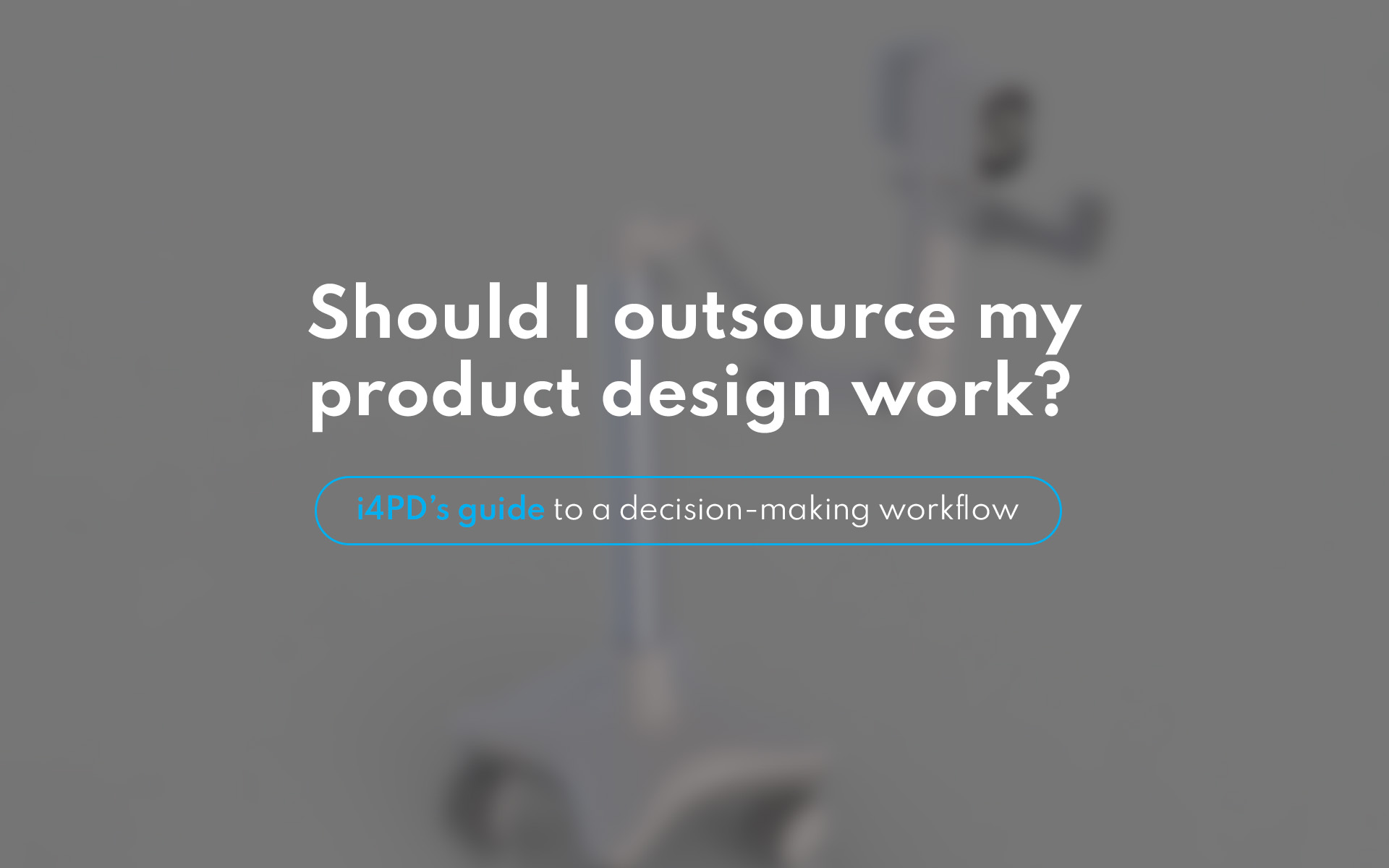 Should I outsource my product design work?

i4PD's guide to a decision-making workflow